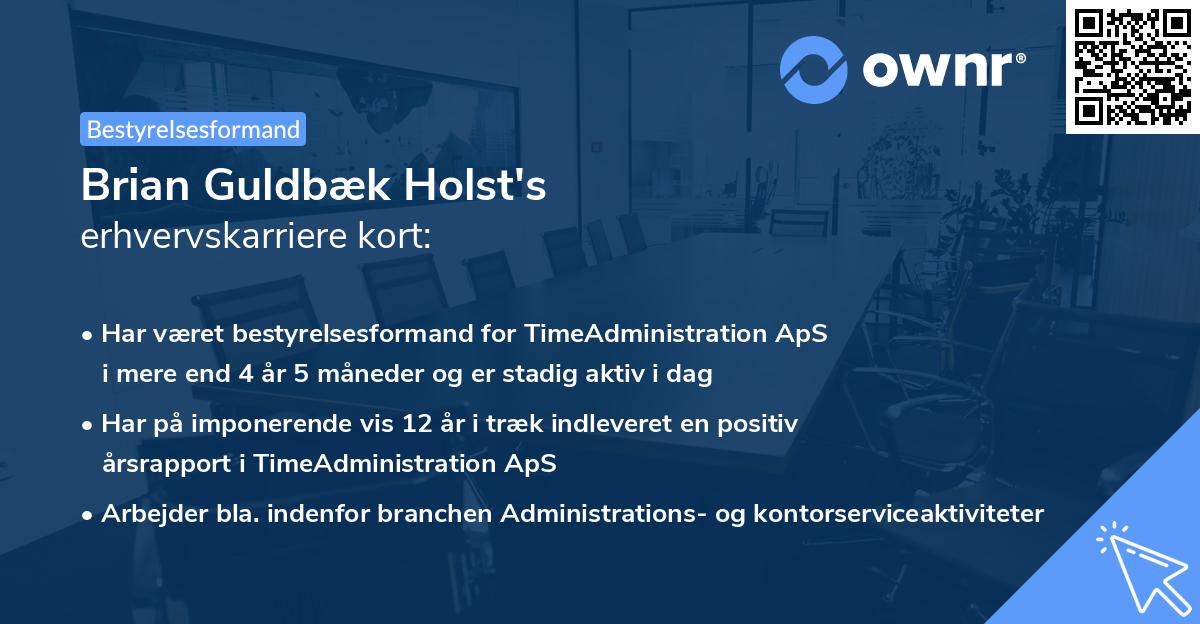 ownr®

Bestyrelsesformand

Brian Guldbæk Holst's
erhvervskarriere kort:

• Har været bestyrelsesformand for TimeAdministration ApS i mere end 4 år 5 måneder og er stadig aktiv i dag

• Har på imponerende vis 12 år i træk indleveret en positiv årsrapport i TimeAdministration ApS

• Arbejder bla. indenfor branchen Administrations- og kontorserviceaktiviteter